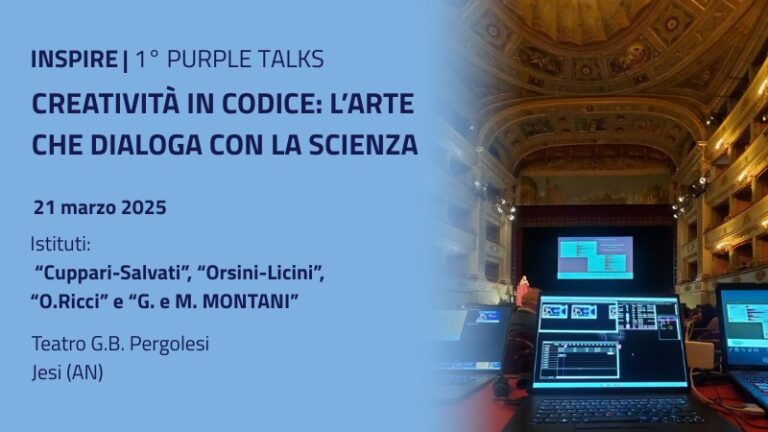 INSPIRE | 1° PURPLE TALKS
CREATIVITÀ IN CODICE: L'ARTE CHE DIALOGA CON LA SCIENZA

21 marzo 2025

Istituti:
"Cuppari-Salvati", "Orsini-Licini", "O.Ricci" e "G. e M. MONTANI"

Teatro G.B. Pergolesi
Jesi (AN)